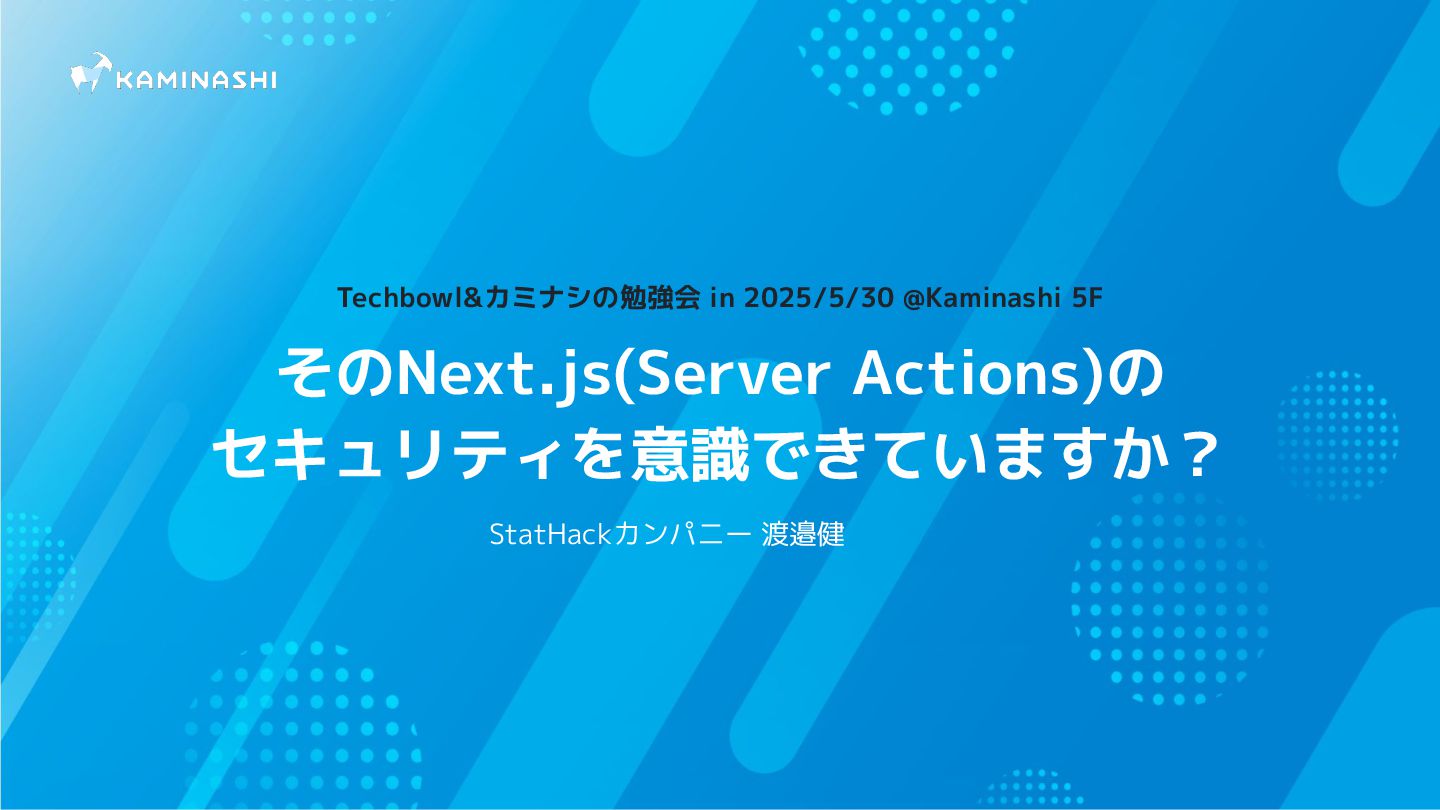 KAMINASHI

Techbowl&カミナシの勉強会 in 2025/5/30 @Kaminashi 5F

そのNext.js(Server Actions)のセキュリティを意識できていますか？

StatHackカンパニー 渡邉健